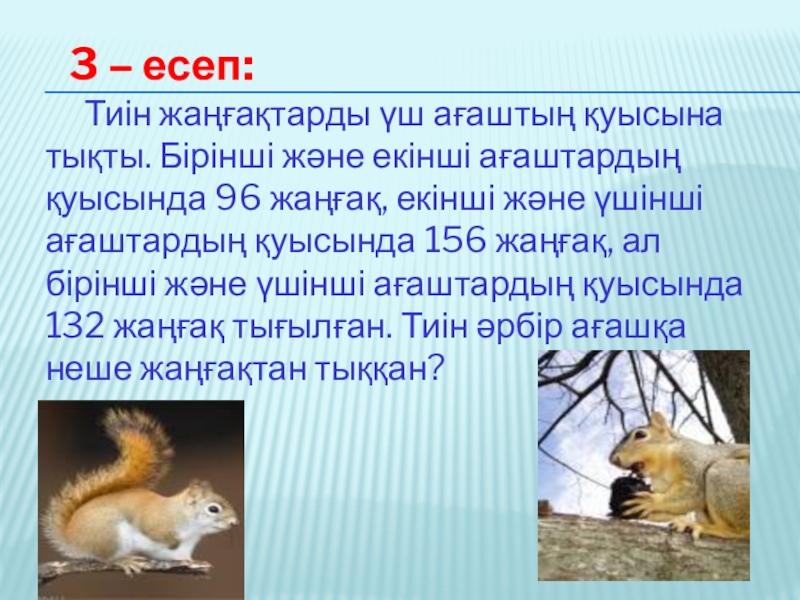 3 – есеп:

Тиін жаңғақтарды үш ағаштың қуысына тықты. Бірінші және екінші ағаштардың қуысында 96 жаңғақ, екінші және үшінші ағаштардың қуысында 156 жаңғақ, ал бірінші және үшінші ағаштардың қуысында 132 жаңғақ тығылған. Тиін әрбір ағашқа неше жаңғақтан тыққан?